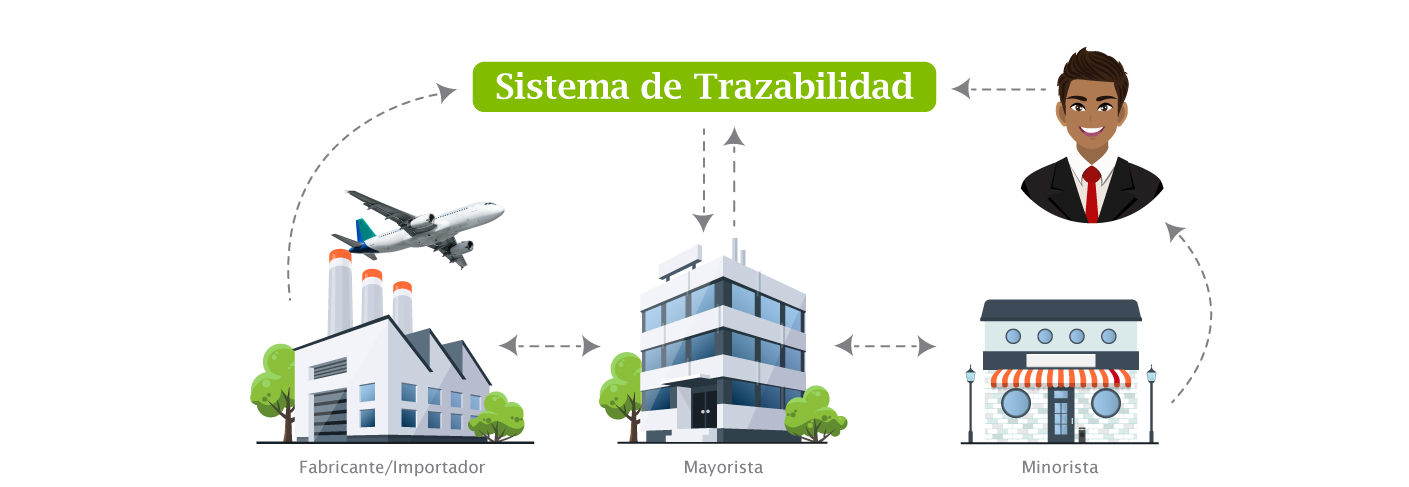 Sistema de Trazabilidad

Fabricante/Importador

Mayorista

Minorista